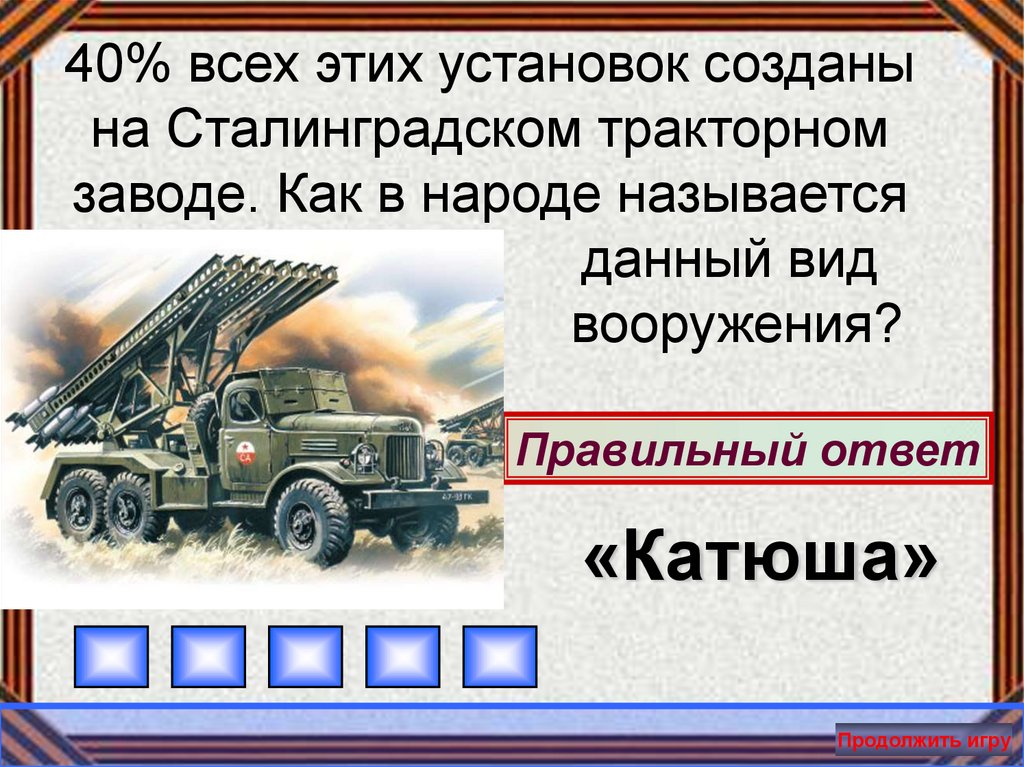 40% всех этих установок созданы на Сталинградском тракторном заводе. Как в народе называется данный вид вооружения?

Правильный ответ

«Катюша»

Продолжить игру